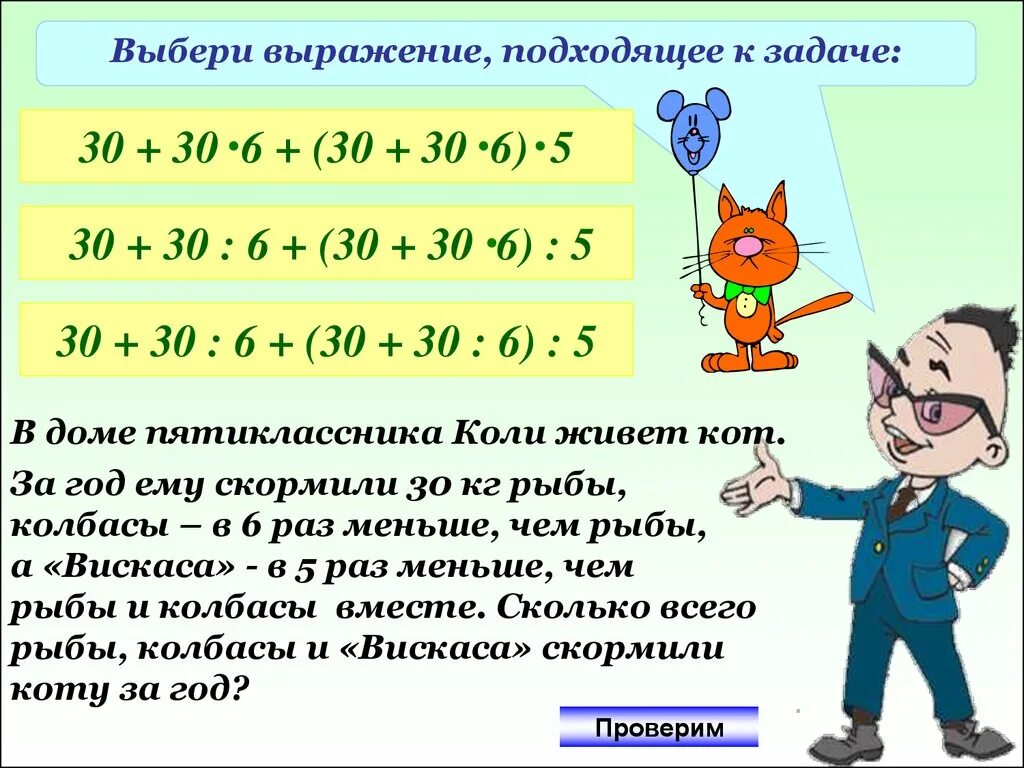 Выбери выражение, подходящее к задаче:

$30 + 30 \cdot 6 + (30 + 30 \cdot 6) \cdot 5$

$30 + 30 : 6 + (30 + 30 \cdot 6) : 5$

$30 + 30 : 6 + (30 + 30 : 6) : 5$

В доме пятиклассника Коли живет кот.

За год ему скормили 30 кг рыбы, колбасы – в 6 раз меньше, чем рыбы, а «Вискаса» - в 5 раз меньше, чем рыбы и колбасы вместе. Сколько всего рыбы, колбасы и «Вискаса» скормили коту за год?

Проверим